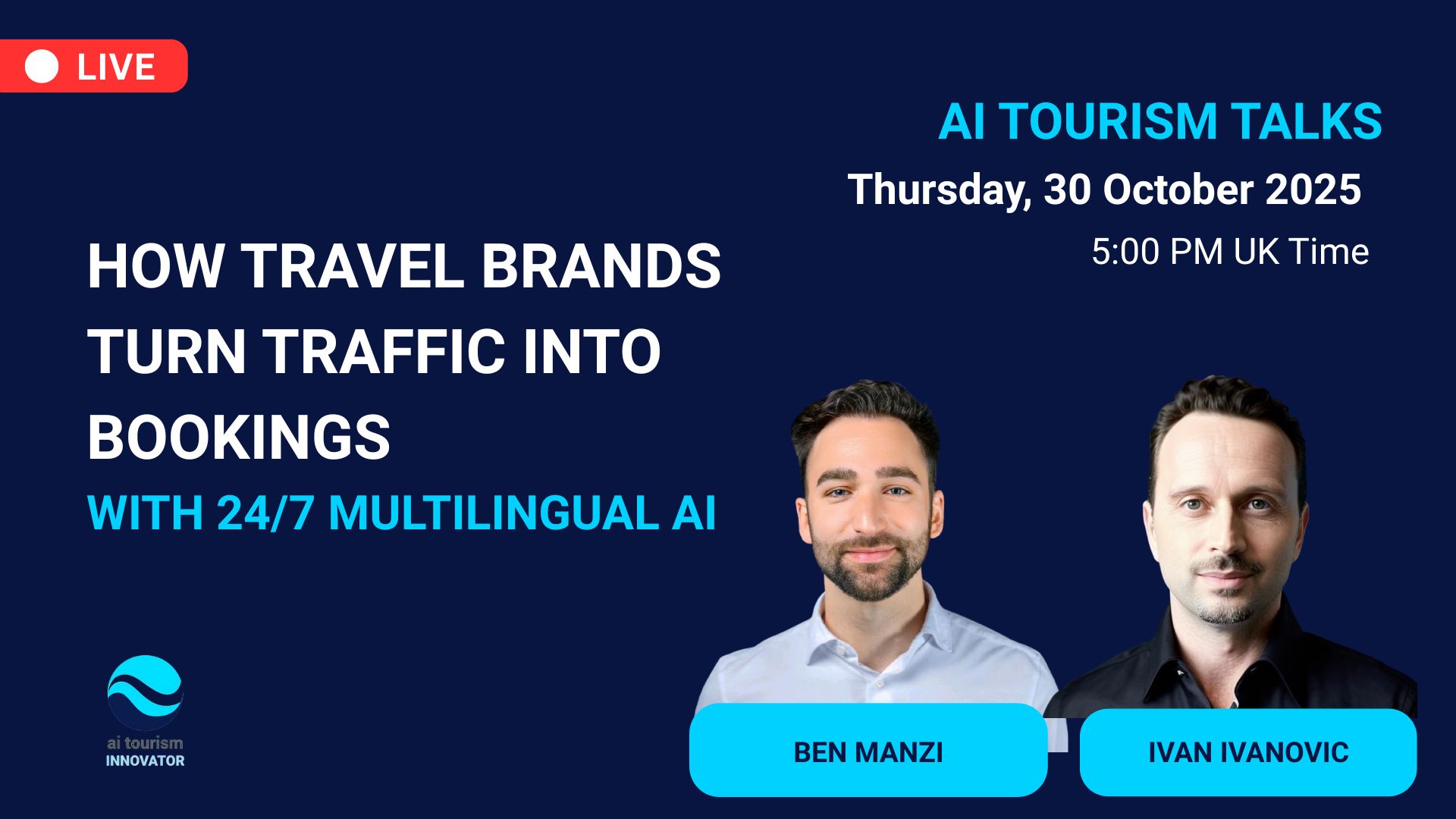 LIVE

AI TOURISM TALKS
Thursday, 30 October 2025
5:00 PM UK Time

HOW TRAVEL BRANDS TURN TRAFFIC INTO BOOKINGS
WITH 24/7 MULTILINGUAL AI

ai tourism
INNOVATOR

BEN MANZI

IVAN IVANOVIC